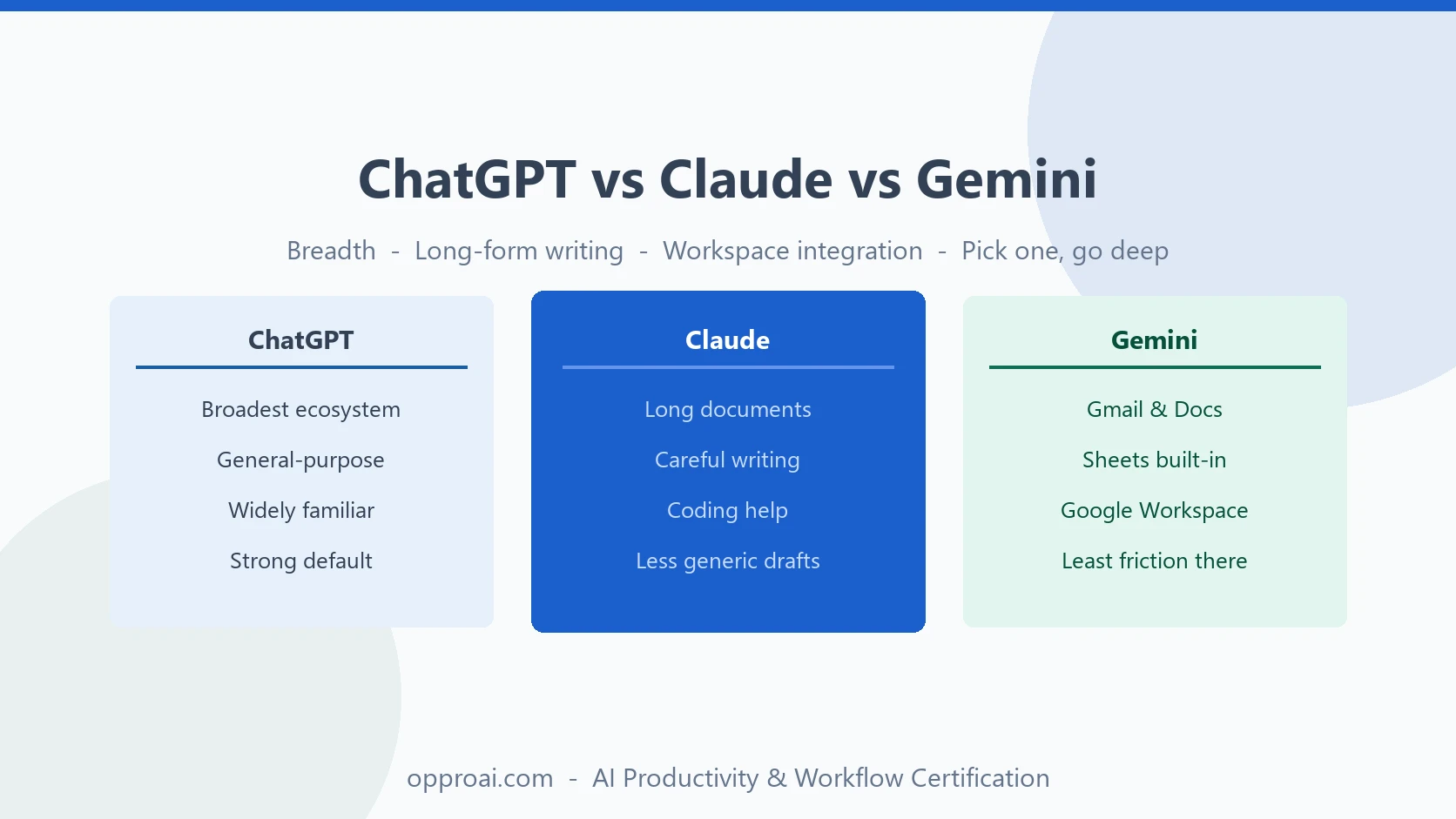 ChatGPT vs Claude vs Gemini

Breadth - Long-form writing - Workspace integration - Pick one, go deep

ChatGPT

Broadest ecosystem

General-purpose

Widely familiar

Strong default

Claude

Long documents

Careful writing

Coding help

Less generic drafts

Gemini

Gmail & Docs

Sheets built-in

Google Workspace

Least friction there

opproai.com - AI Productivity & Workflow Certification